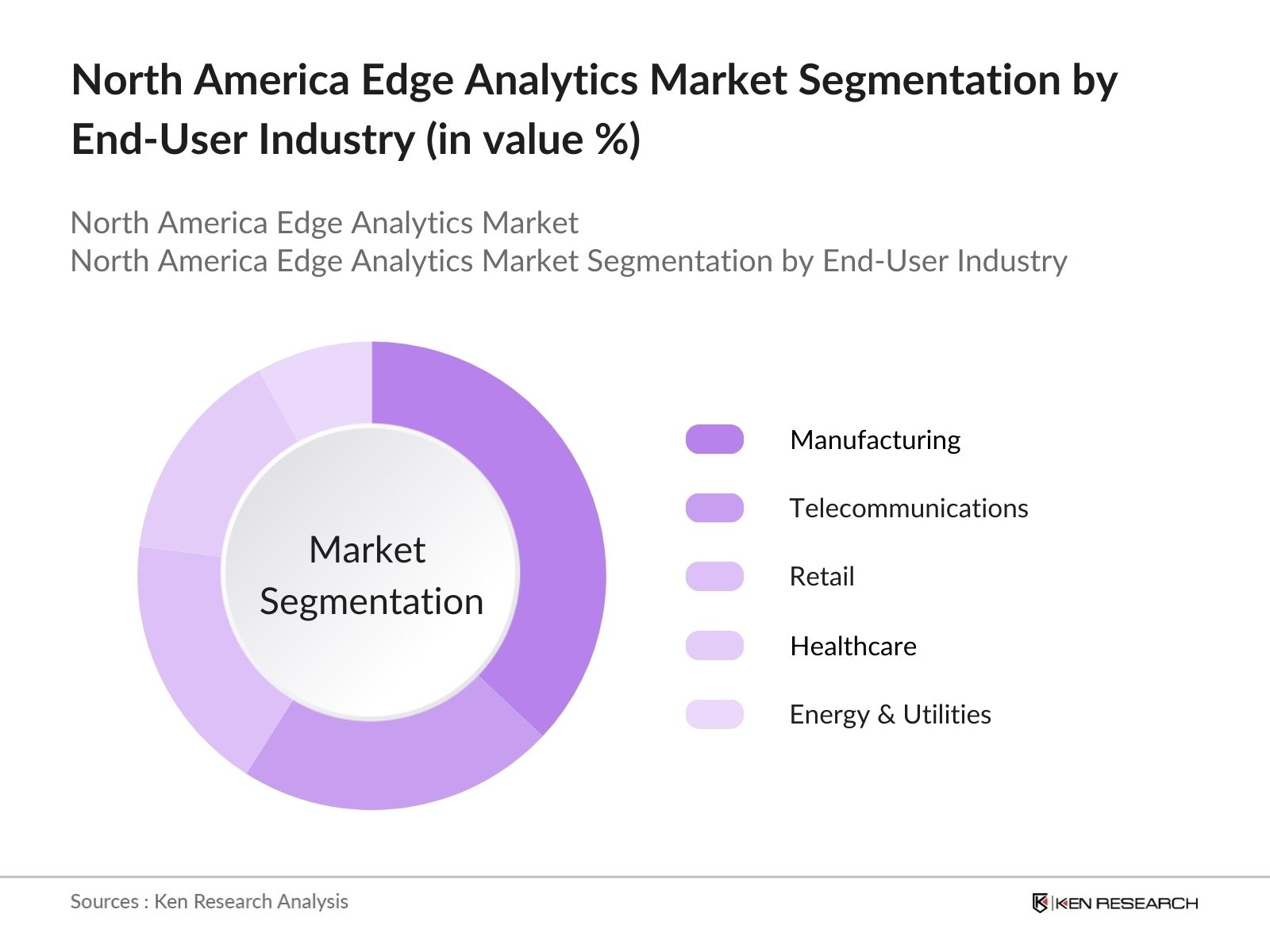 North America Edge Analytics Market Segmentation by End-User Industry (in value %)

North America Edge Analytics Market
North America Edge Analytics Market Segmentation by End-User Industry

Market Segmentation

Manufacturing
Telecommunications
Retail
Healthcare
Energy & Utilities

Sources : Ken Research Analysis

KEN RESEARCH